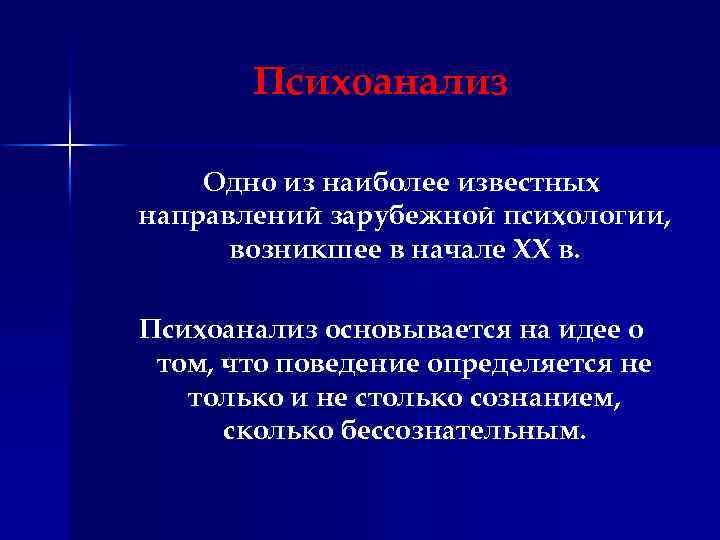 Психоанализ

Одно из наиболее известных направлений зарубежной психологии, возникшее в начале XX в.

Психоанализ основывается на идее о том, что поведение определяется не только и не столько сознанием, сколько бессознательным.